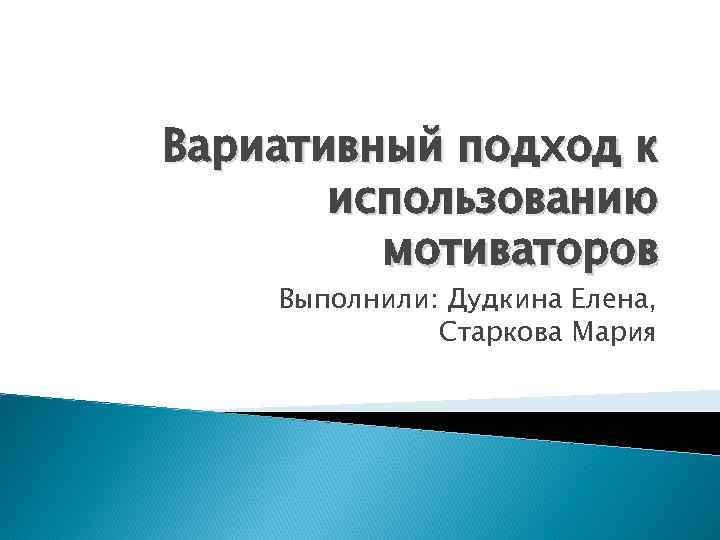 Вариативный подход к использованию мотиваторов

Выполнили: Дудкина Елена, Старкова Мария